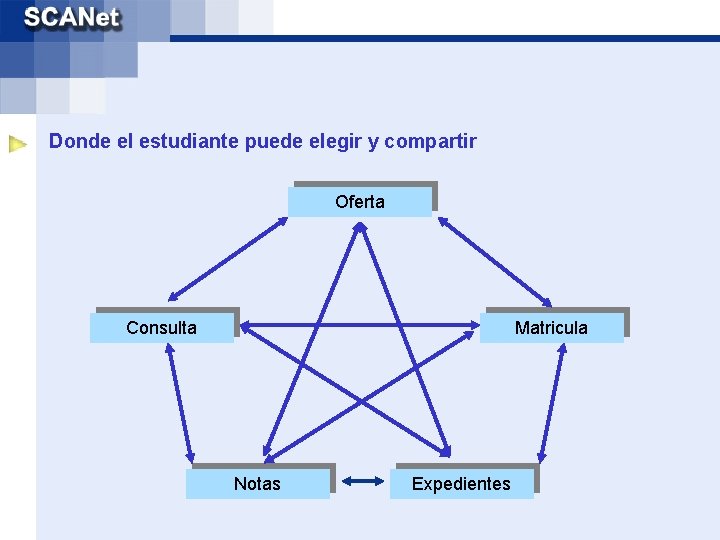 SCANet

Donde el estudiante puede elegir y compartir

Oferta

Consulta

Matricula

Notas

Expedientes